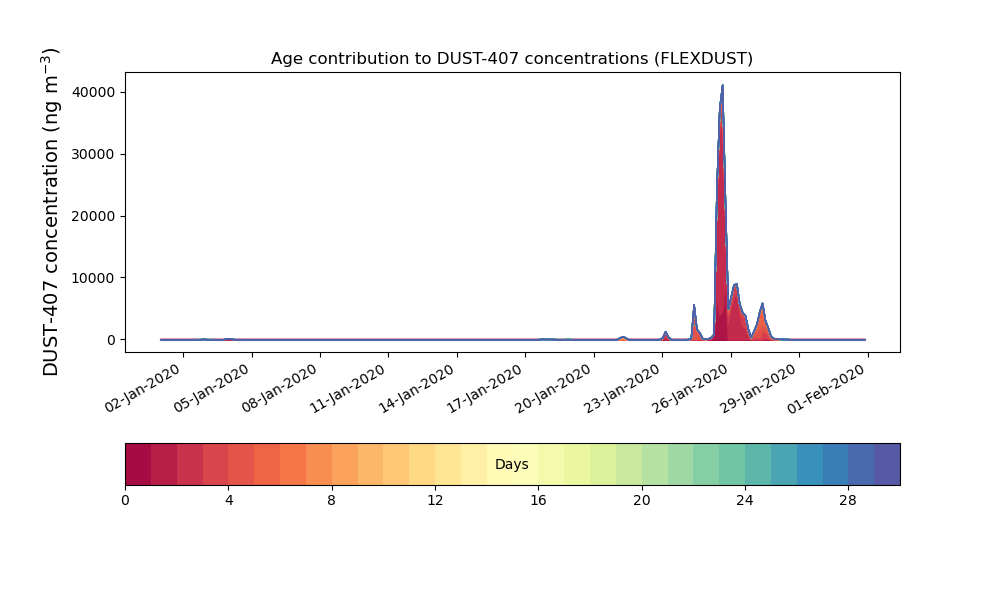 Age contribution to DUST-407 concentrations (FLEXDUST)

DUST-407 concentration (ng m$^{-3}$)

40000
30000
20000
10000
0

02-Jan-2020
05-Jan-2020
08-Jan-2020
11-Jan-2020
14-Jan-2020
17-Jan-2020
20-Jan-2020
23-Jan-2020
26-Jan-2020
29-Jan-2020
01-Feb-2020

Days

0
4
8
12
16
20
24
28